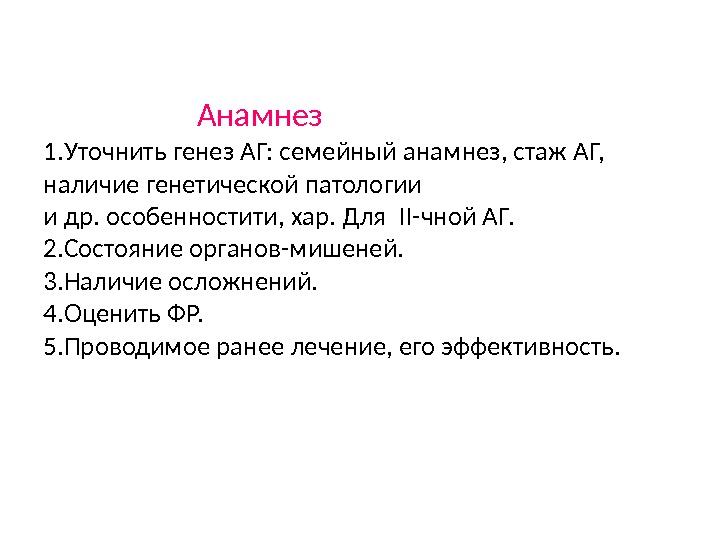 Анамнез

1.Уточнить генез АГ: семейный анамнез, стаж АГ, наличие генетической патологии
и др. особенностити, хар. Для  II-чной АГ.
2.Состояние органов-мишеней.
3.Наличие осложнений.
4.Оценить ФР.
5.Проводимое ранее лечение, его эффективность.